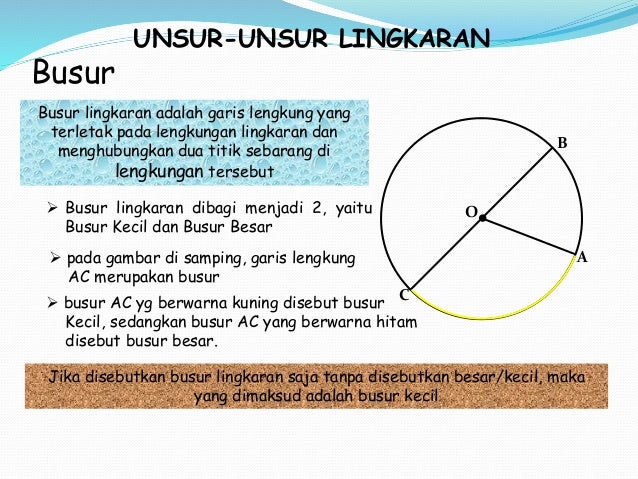 UNSUR-UNSUR LINGKARAN

Busur

Busur lingkaran adalah garis lengkung yang terletak pada lengkungan lingkaran dan menghubungkan dua titik sebarang di lengkungan tersebut

➢ Busur lingkaran dibagi menjadi 2, yaitu Busur Kecil dan Busur Besar

➢ pada gambar di samping, garis lengkung AC merupakan busur

➢ busur AC yg berwarna kuning disebut busur Kecil, sedangkan busur AC yang berwarna hitam disebut busur besar.

B

O

A

C

Jika disebutkan busur lingkaran saja tanpa disebutkan besar/kecil, maka yang dimaksud adalah busur kecil.